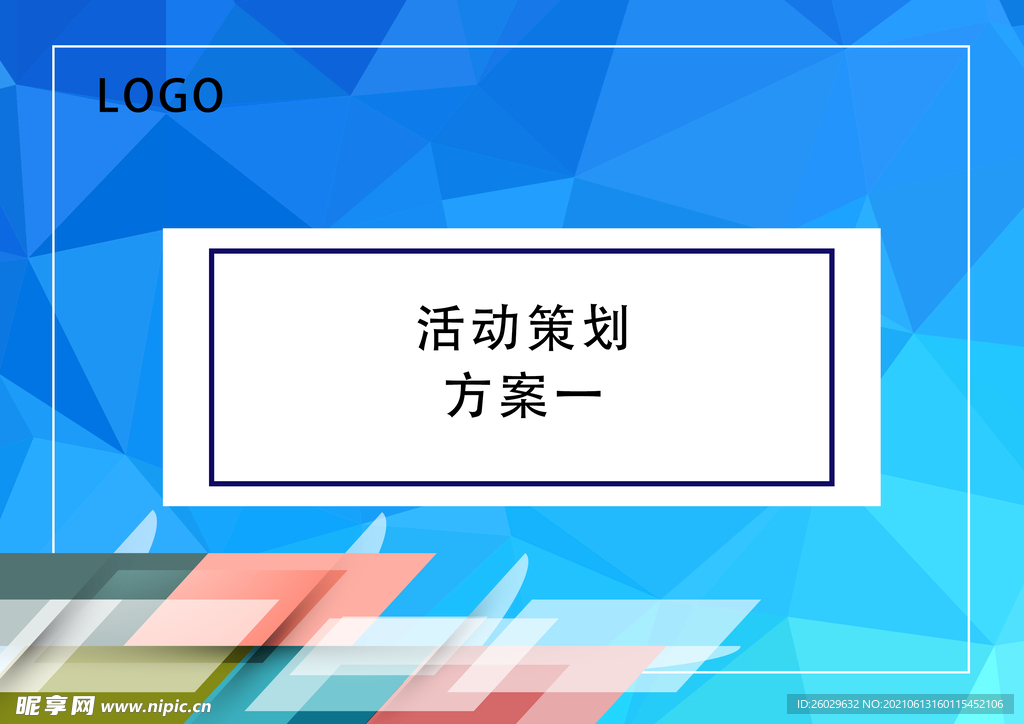 LOGO

活动策划
方案一

昵享网 www.nipic.cn

ID:26029632 NO:20210613160115452106